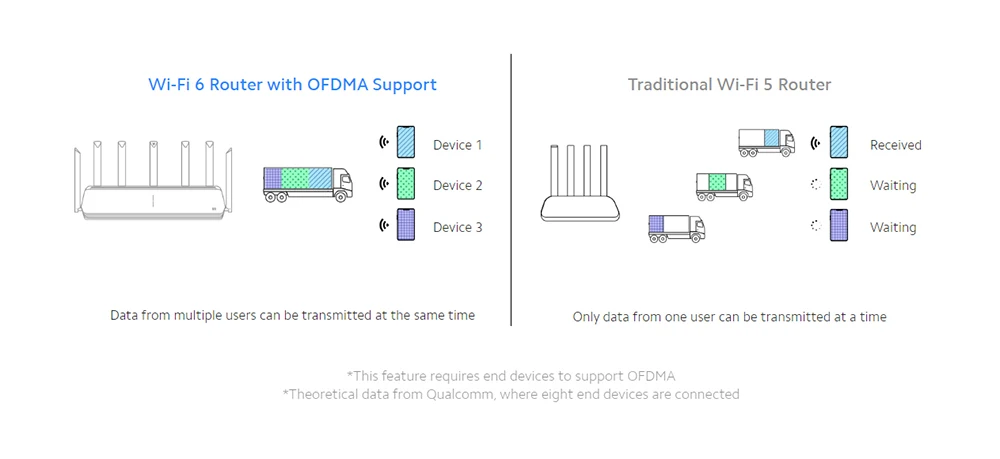 Wi-Fi 6 Router with OFDMA Support

Device 1

Device 2

Device 3

Data from multiple users can be transmitted at the same time

Traditional Wi-Fi 5 Router

Received

Waiting

Waiting

Only data from one user can be transmitted at a time

*This feature requires end devices to support OFDMA
*Theoretical data from Qualcomm, where eight end devices are connected